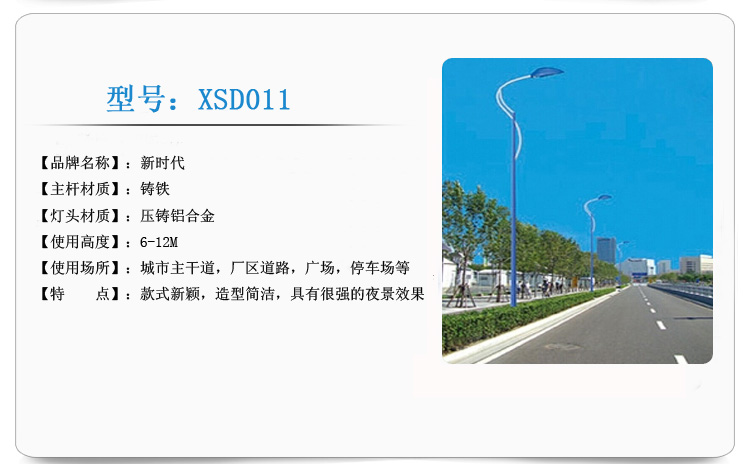 型号：XSD011

【品牌名称】：新时代
【主杆材质】：铸铁
【灯头材质】：压铸铝合金
【使用高度】：6-12M
【使用场所】：城市主干道，厂区道路，广场，停车场等
【特　　点】：款式新颖，造型简洁，具有很强的夜景效果